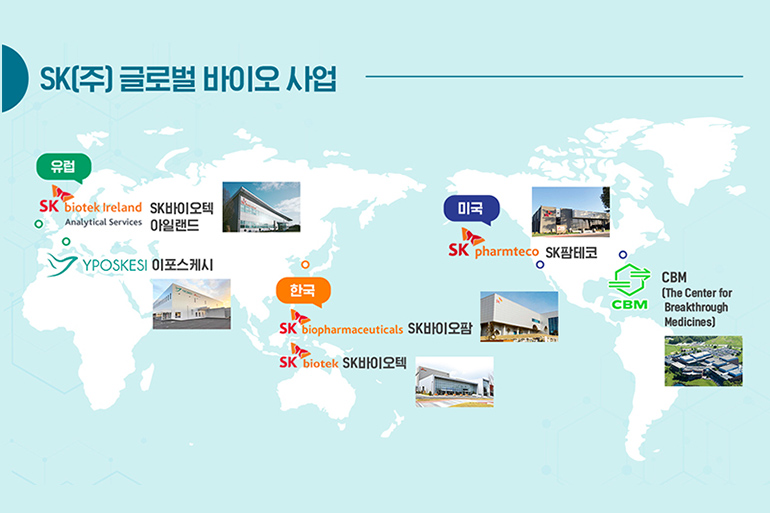 SK(주) 글로벌 바이오 사업

유럽

SK biotek Ireland Analytical Services SK바이오텍 아일랜드

YPOSKESI 이포스케시

한국

SK biopharmaceuticals SK바이오팜

SK biotek SK바이오텍

미국

SK pharmteco SK팜테코

CBM

CBM (The Center for Breakthrough Medicines)